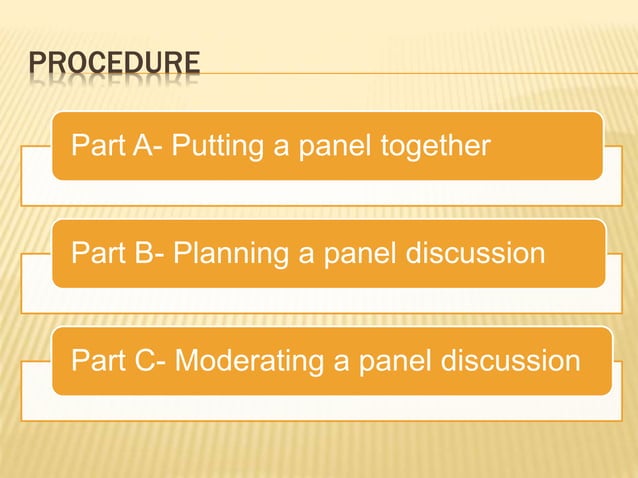 PROCEDURE

Part A- Putting a panel together

Part B- Planning a panel discussion

Part C- Moderating a panel discussion